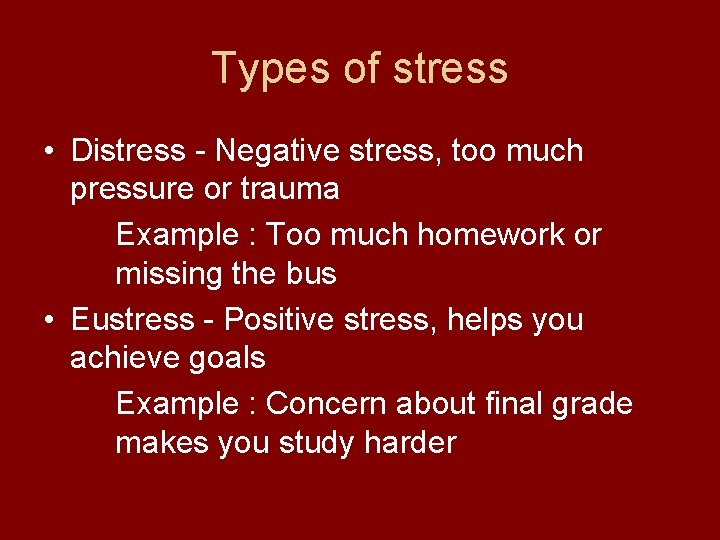 Types of stress

• Distress - Negative stress, too much pressure or trauma

Example : Too much homework or missing the bus

• Eustress - Positive stress, helps you achieve goals

Example : Concern about final grade makes you study harder